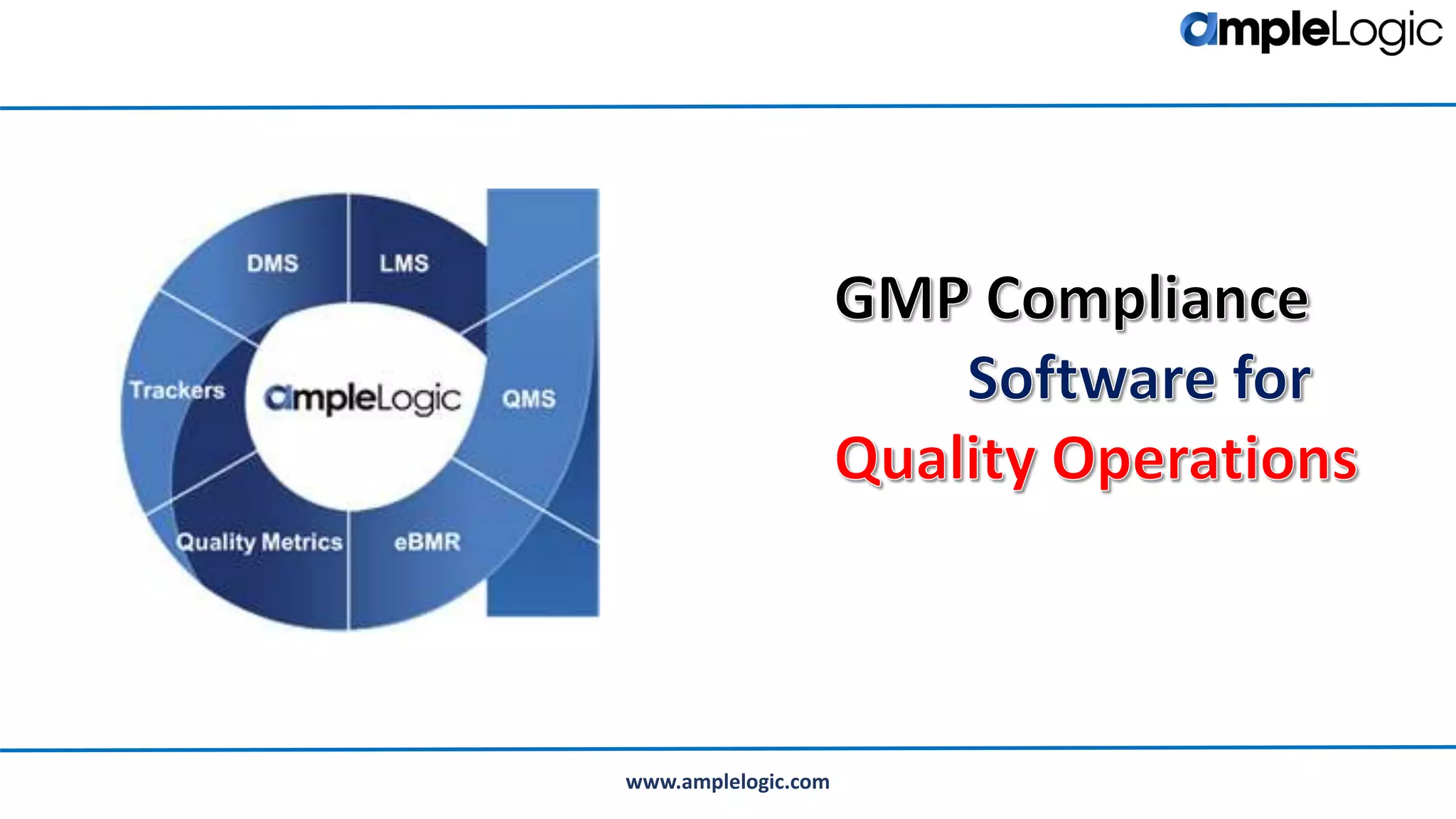 ampleLogic

DMS
LMS
Trackers
ampleLogic
QMS
Quality Metrics
eBMR

GMP Compliance
Software for
Quality Operations

www.amplelogic.com